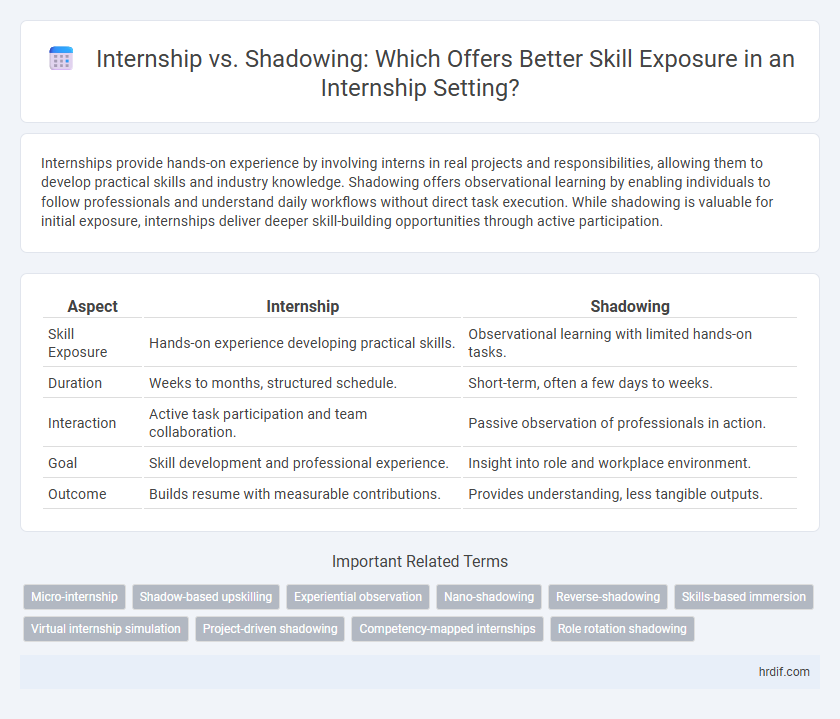 Internship vs. Shadowing: Which Offers Better Skill Exposure in an Internship Setting?

Internships provide hands-on experience by involving interns in real projects and responsibilities, allowing them to develop practical skills and industry knowledge. Shadowing offers observational learning by enabling individuals to follow professionals and understand daily workflows without direct task execution. While shadowing is valuable for initial exposure, internships deliver deeper skill-building opportunities through active participation.

| Aspect | Internship | Shadowing |
|---|---|---|
| Skill Exposure | Hands-on experience developing practical skills. | Observational learning with limited hands-on tasks. |
| Duration | Weeks to months, structured schedule. | Short-term, often a few days to weeks. |
| Interaction | Active task participation and team collaboration. | Passive observation of professionals in action. |
| Goal | Skill development and professional experience. | Insight into role and workplace environment. |
| Outcome | Builds resume with measurable contributions. | Provides understanding, less tangible outputs. |

Important Related Terms

Micro-internship
Shadow-based upskilling
Experiential observation
Nano-shadowing
Reverse-shadowing
Skills-based immersion
Virtual internship simulation
Project-driven shadowing
Competency-mapped internships
Role rotation shadowing

hrdif.com